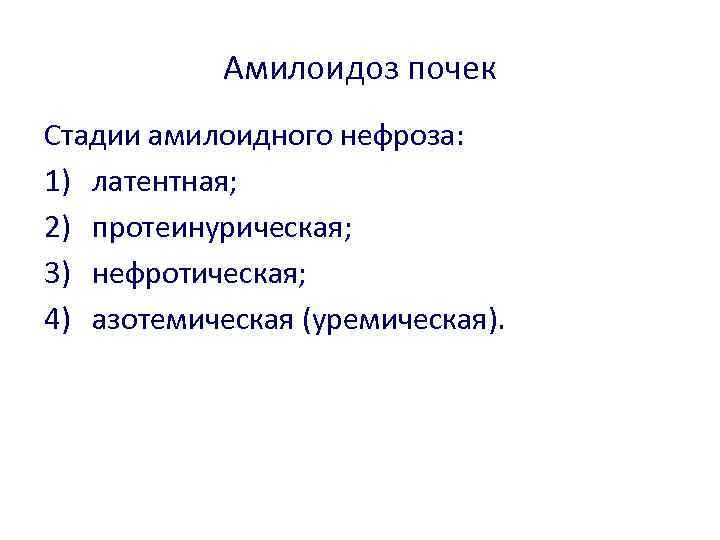 Амилоидоз почек

Стадии амилоидного нефроза:
1) латентная;
2) протеинурическая;
3) нефротическая;
4) азотемическая (уремическая).